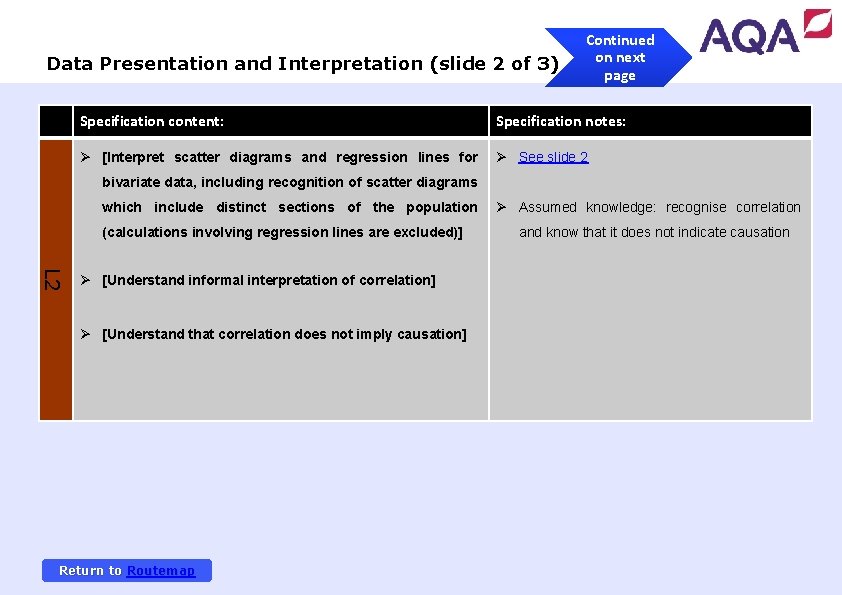 Data Presentation and Interpretation (slide 2 of 3)

Continued on next page

AQA

| | Specification content: | Specification notes: |
|---|---|---|
| L2 | ➢ [Interpret scatter diagrams and regression lines for bivariate data, including recognition of scatter diagrams which include distinct sections of the population (calculations involving regression lines are excluded)] ➢ [Understand informal interpretation of correlation] ➢ [Understand that correlation does not imply causation] | ➢ See slide 2 ➢ Assumed knowledge: recognise correlation and know that it does not indicate causation |

Return to Routemap